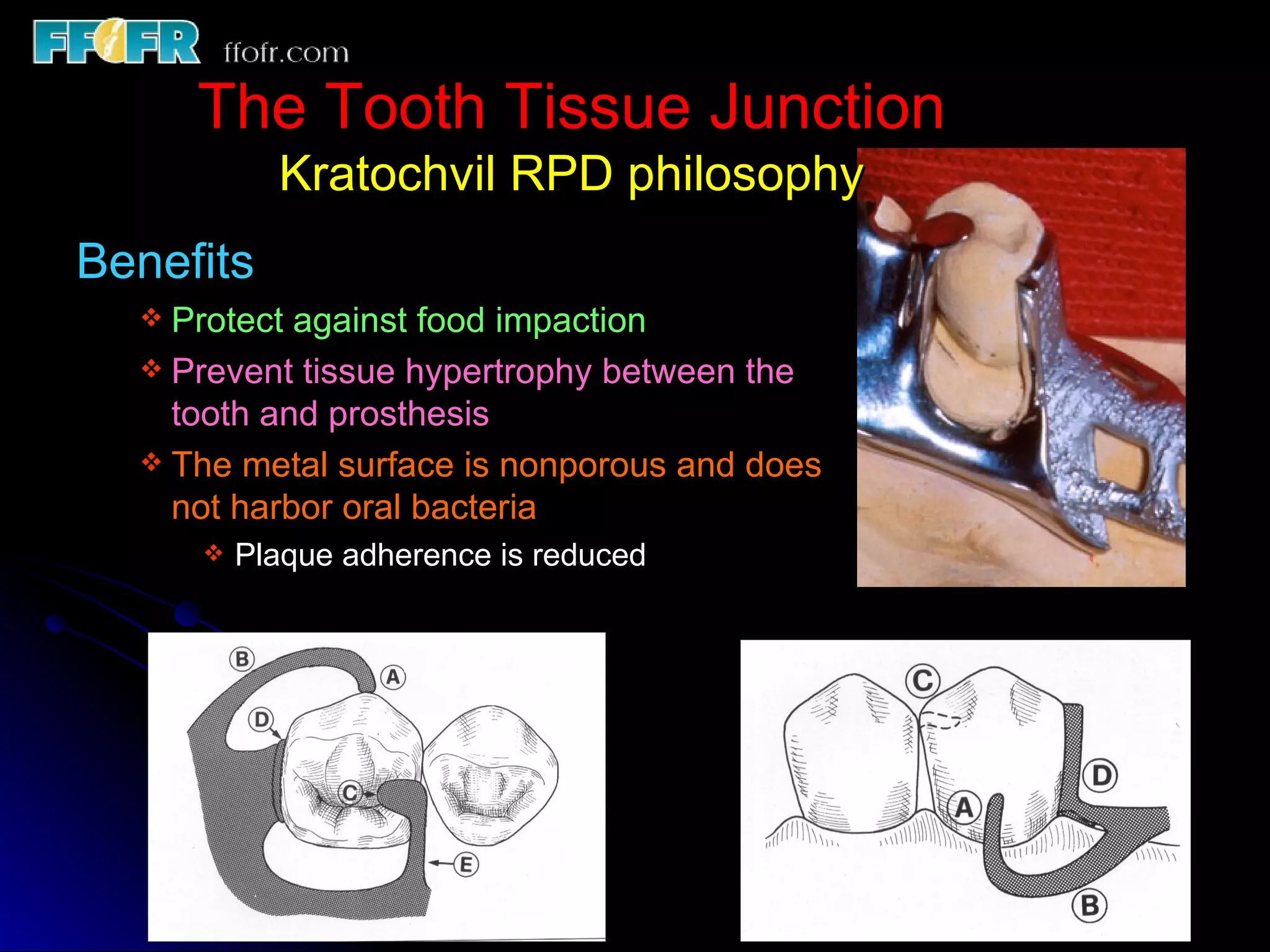 FFOFR ffofr.com

The Tooth Tissue Junction

Kratochvil RPD philosophy

Benefits

❖ Protect against food impaction

❖ Prevent tissue hypertrophy between the tooth and prosthesis

❖ The metal surface is nonporous and does not harbor oral bacteria

❖ Plaque adherence is reduced

B

A

D

C

E

C

D

A

B